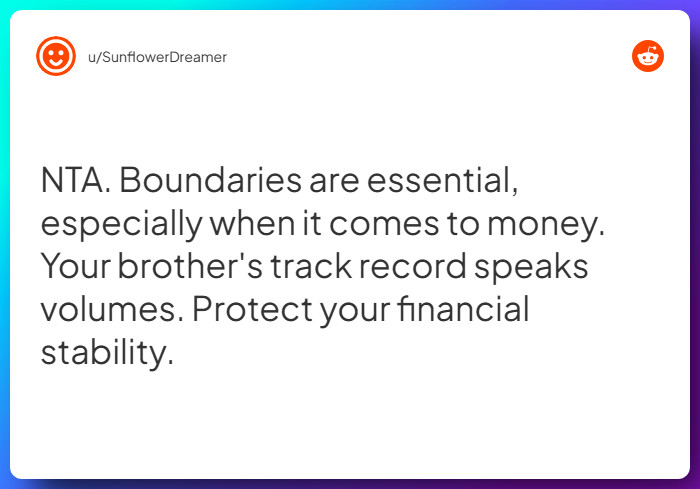 u/SunflowerDreamer

NTA. Boundaries are essential, especially when it comes to money. Your brother's track record speaks volumes. Protect your financial stability.